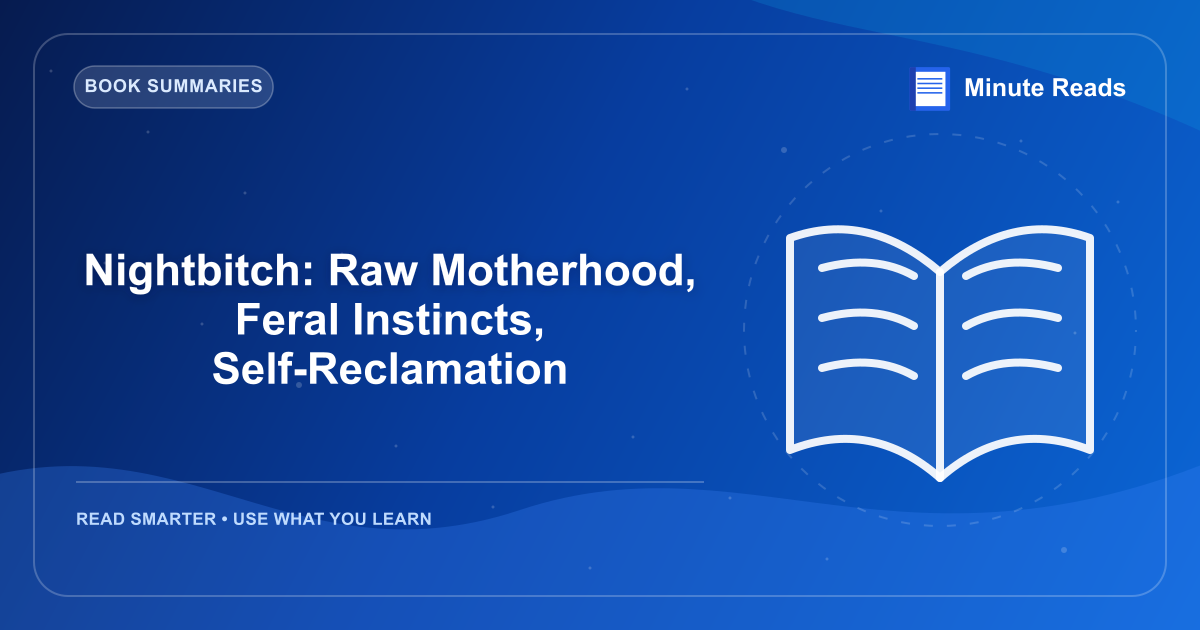 BOOK SUMMARIES

Minute Reads

Nightbitch: Raw Motherhood, Feral Instincts, Self-Reclamation

READ SMARTER • USE WHAT YOU LEARN